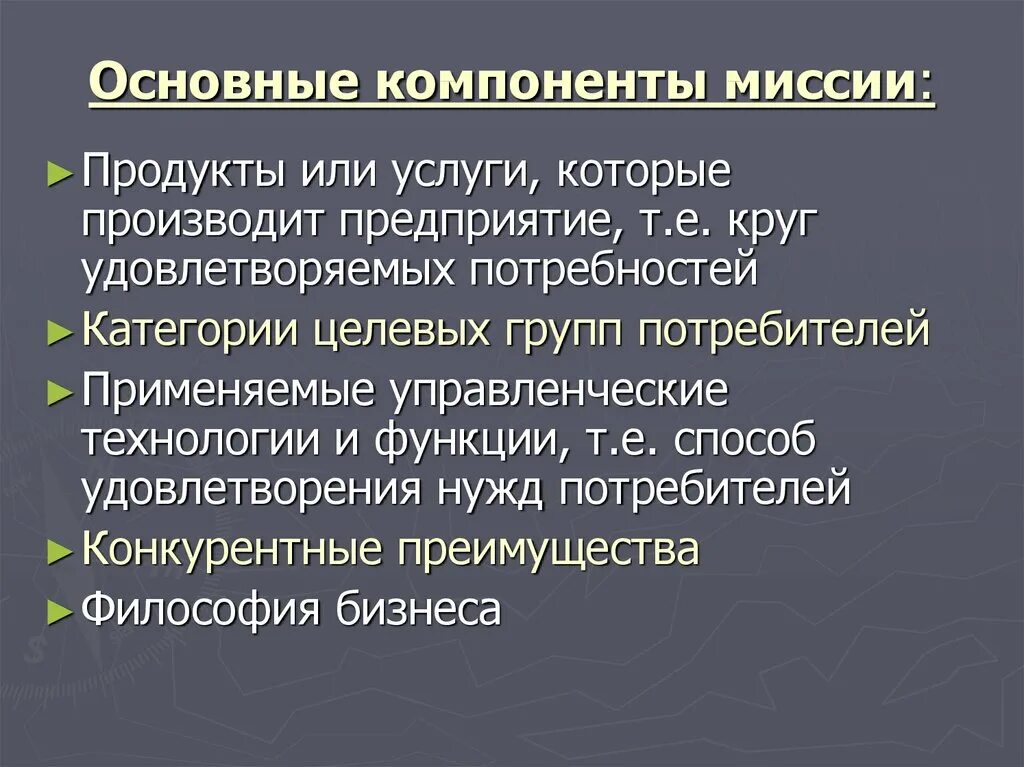 Основные компоненты миссии:

► Продукты или услуги, которые производит предприятие, т.е. круг удовлетворяемых потребностей

► Категории целевых групп потребителей

► Применяемые управленческие технологии и функции, т.е. способ удовлетворения нужд потребителей

► Конкурентные преимущества

► Философия бизнеса